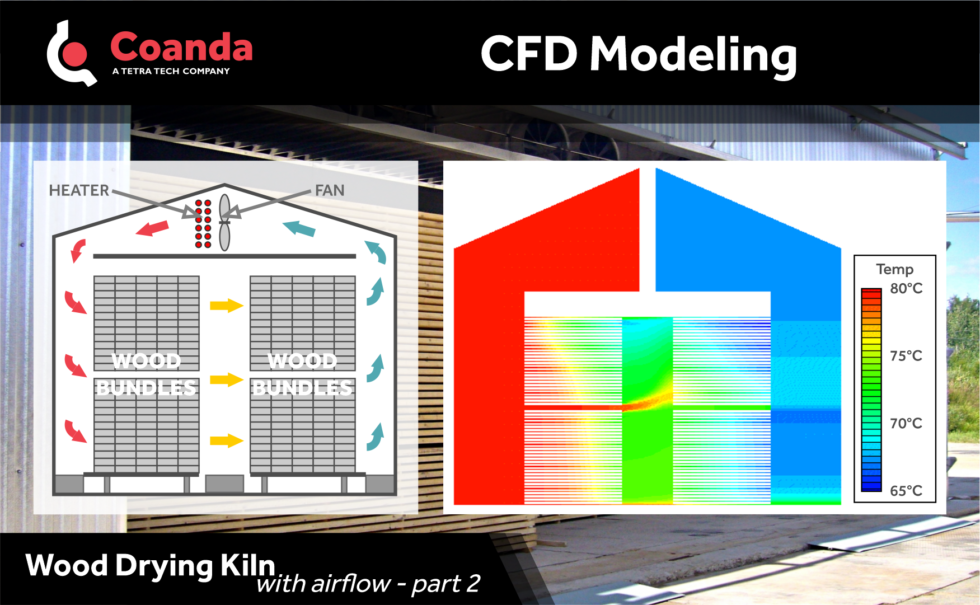 Coanda
A TETRA TECH COMPANY

CFD Modeling

HEATER
FAN

WOOD BUNDLES
WOOD BUNDLES

Temp
80°C
75°C
70°C
65°C

Wood Drying Kiln
with airflow - part 2